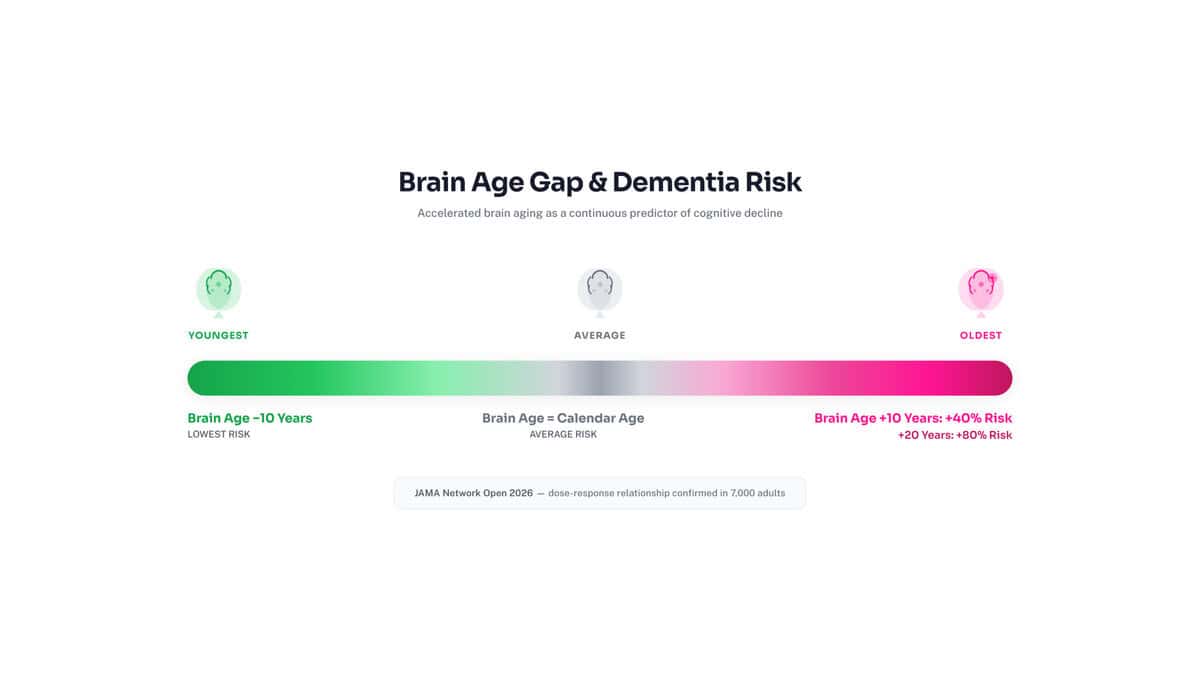 Brain Age Gap & Dementia Risk

Accelerated brain aging as a continuous predictor of cognitive decline

YOUNGEST

AVERAGE

OLDEST

Brain Age −10 Years
LOWEST RISK

Brain Age = Calendar Age
AVERAGE RISK

Brain Age +10 Years: +40% Risk
+20 Years: +80% Risk

JAMA Network Open 2026 — dose-response relationship confirmed in 7,000 adults